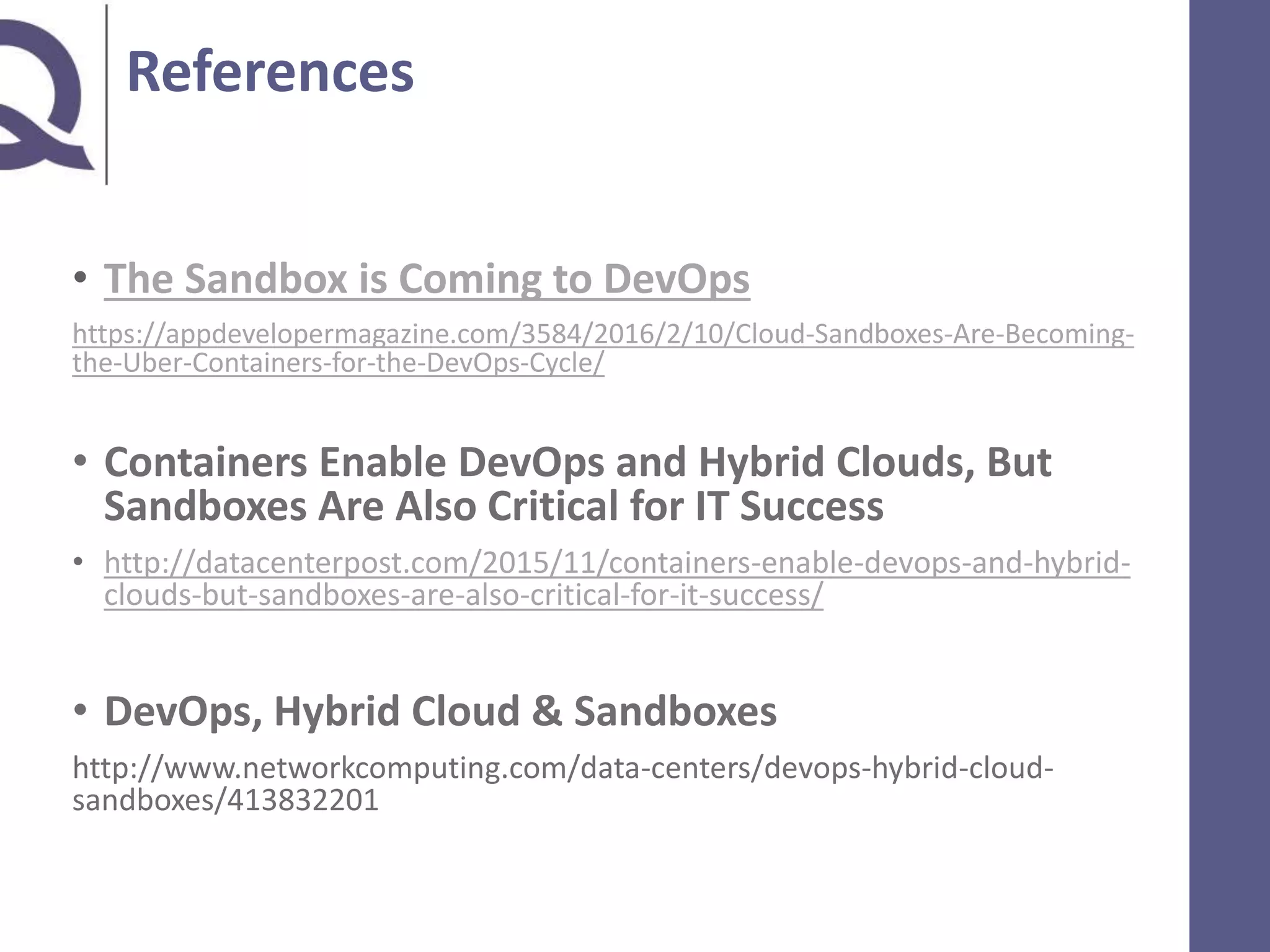 References

• The Sandbox is Coming to DevOps

https://appdevelopermagazine.com/3584/2016/2/10/Cloud-Sandboxes-Are-Becoming-the-Uber-Containers-for-the-DevOps-Cycle/

• Containers Enable DevOps and Hybrid Clouds, But Sandboxes Are Also Critical for IT Success

• http://datacenterpost.com/2015/11/containers-enable-devops-and-hybrid-clouds-but-sandboxes-are-also-critical-for-it-success/

• DevOps, Hybrid Cloud & Sandboxes

http://www.networkcomputing.com/data-centers/devops-hybrid-cloud-sandboxes/413832201